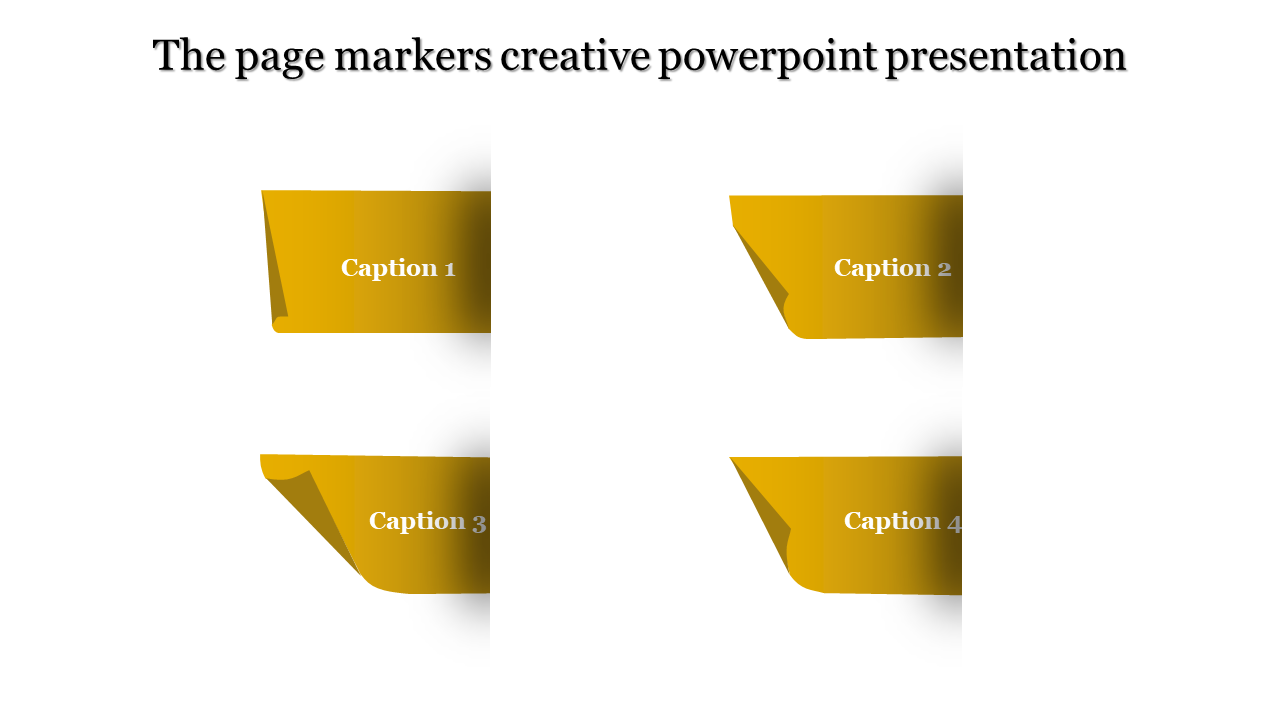 The page markers creative powerpoint presentation

Caption 1

Caption 2

Caption 3

Caption 4